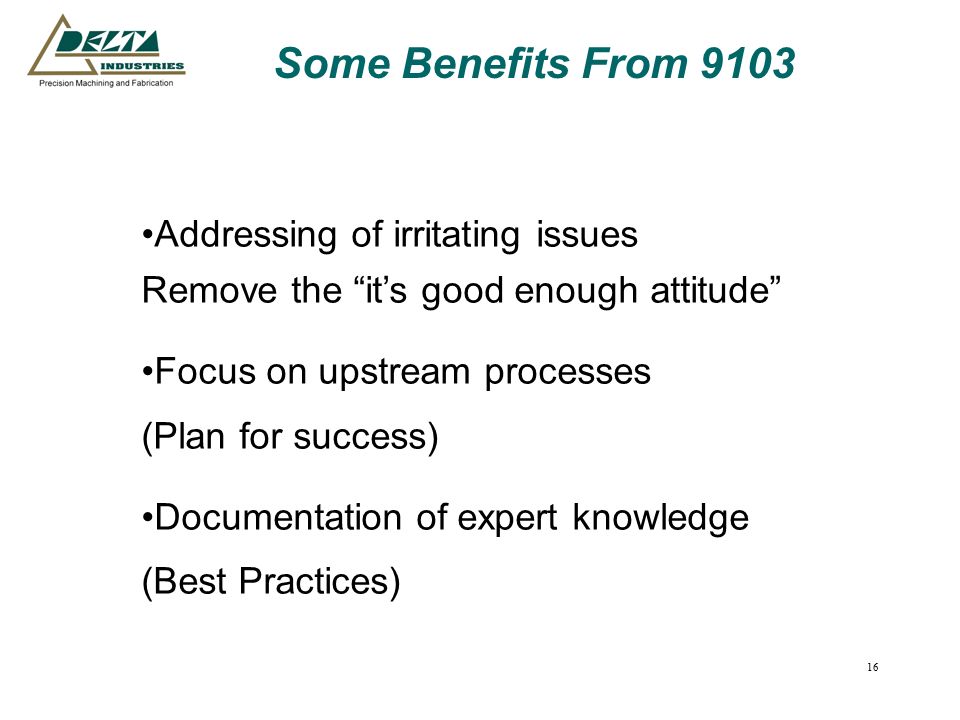 DELTA
INDUSTRIES
Precision Machining and Fabrication

Some Benefits From 9103

•Addressing of irritating issues
Remove the “it’s good enough attitude”

•Focus on upstream processes
(Plan for success)

•Documentation of expert knowledge
(Best Practices)

16